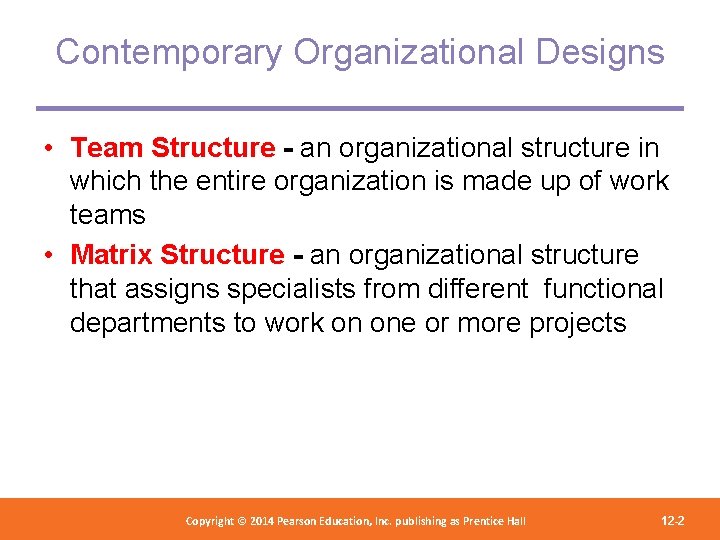 Contemporary Organizational Designs

• Team Structure - an organizational structure in which the entire organization is made up of work teams

• Matrix Structure - an organizational structure that assigns specialists from different functional departments to work on one or more projects

Copyright © 2014 Pearson Education, Inc. publishing as Prentice Hall

12-2